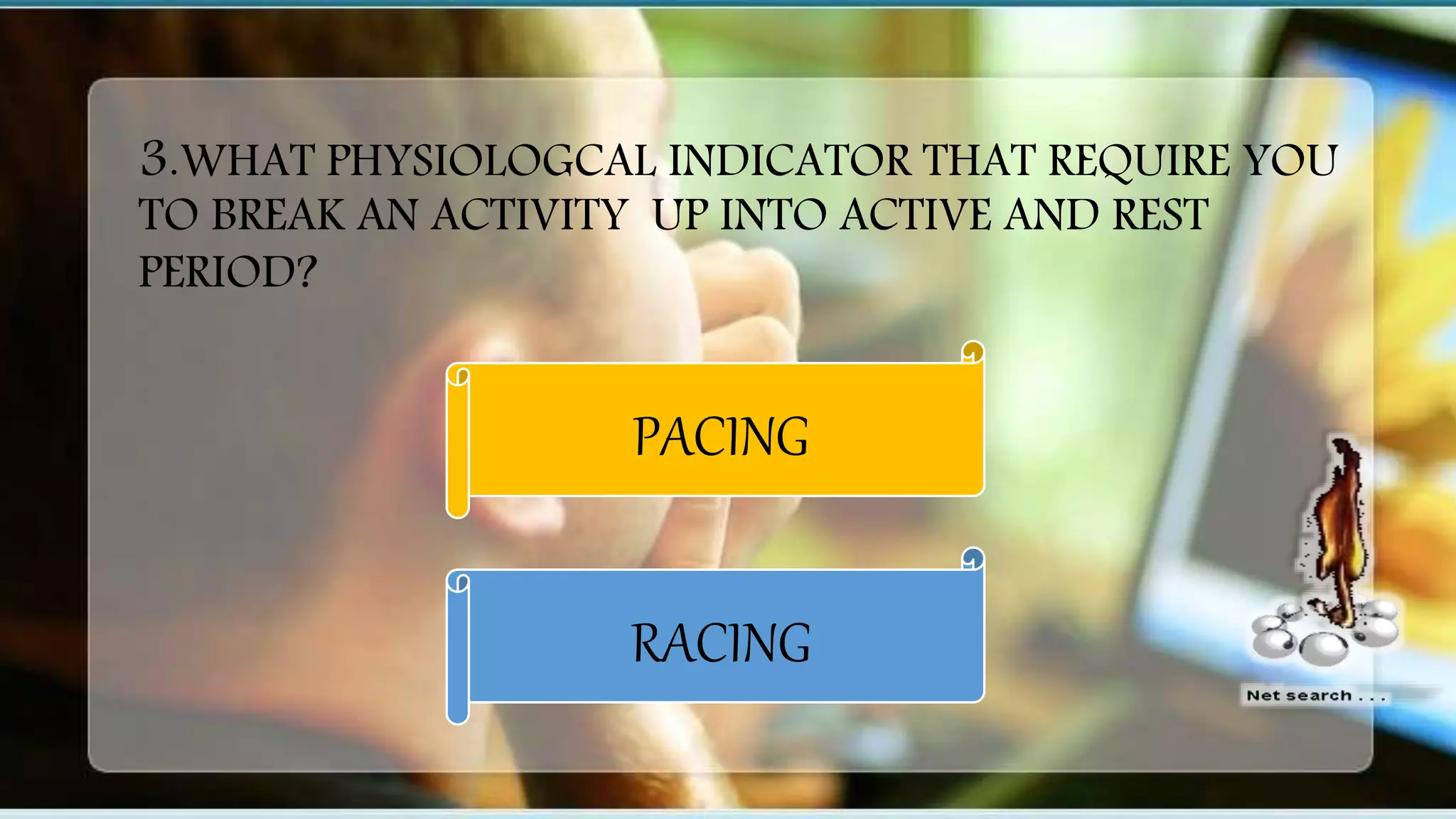 3.WHAT PHYSIOLOGCAL INDICATOR THAT REQUIRE YOU TO BREAK AN ACTIVITY UP INTO ACTIVE AND REST PERIOD?

PACING

RACING

Net search . . .